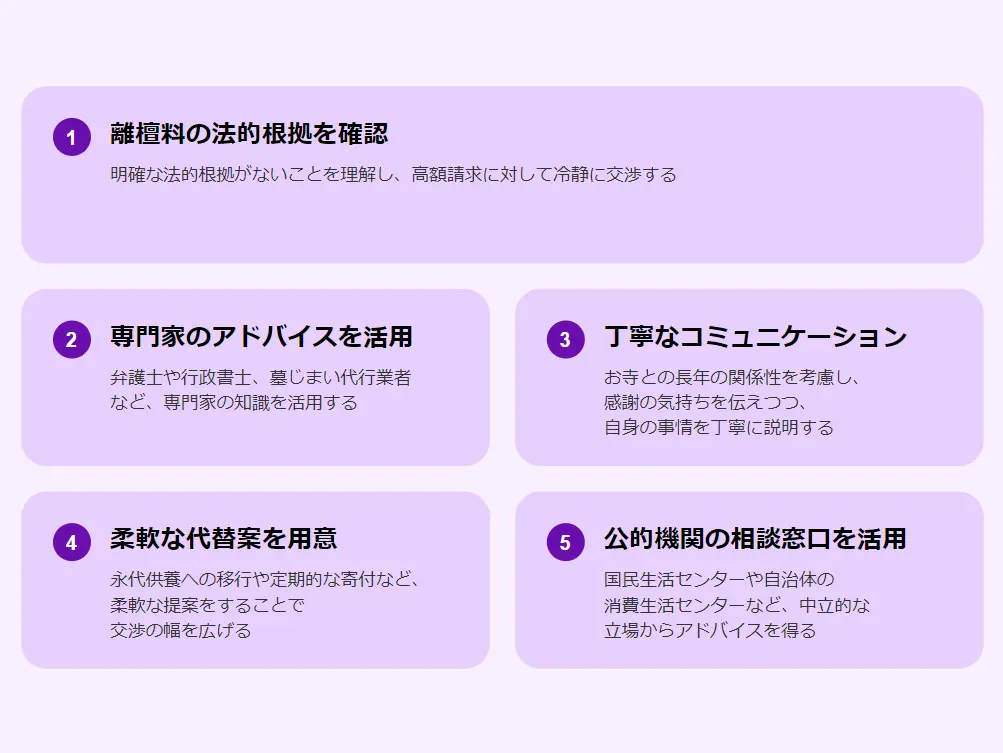 1 離檀料の法的根拠を確認

明確な法的根拠がないことを理解し、高額請求に対して冷静に交渉する

2 専門家のアドバイスを活用

弁護士や行政書士、墓じまい代行業者など、専門家の知識を活用する

3 丁寧なコミュニケーション

お寺との長年の関係性を考慮し、感謝の気持ちを伝えつつ、自身の事情を丁寧に説明する

4 柔軟な代替案を用意

永代供養への移行や定期的な寄付など、柔軟な提案をすることで交渉の幅を広げる

5 公的機関の相談窓口を活用

国民生活センターや自治体の消費生活センターなど、中立的な立場からアドバイスを得る